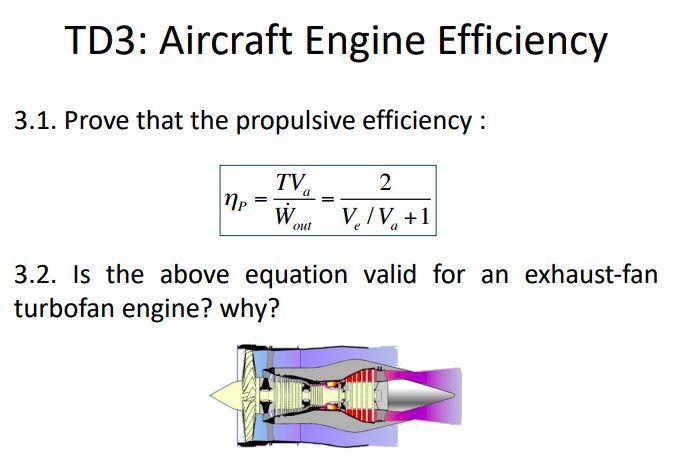 TD3: Aircraft Engine Efficiency

3.1. Prove that the propulsive efficiency :

$\eta_P = \frac{TV_a}{\dot{W}_{out}} = \frac{2}{V_e / V_a + 1}$

3.2. Is the above equation valid for an exhaust-fan turbofan engine? why?